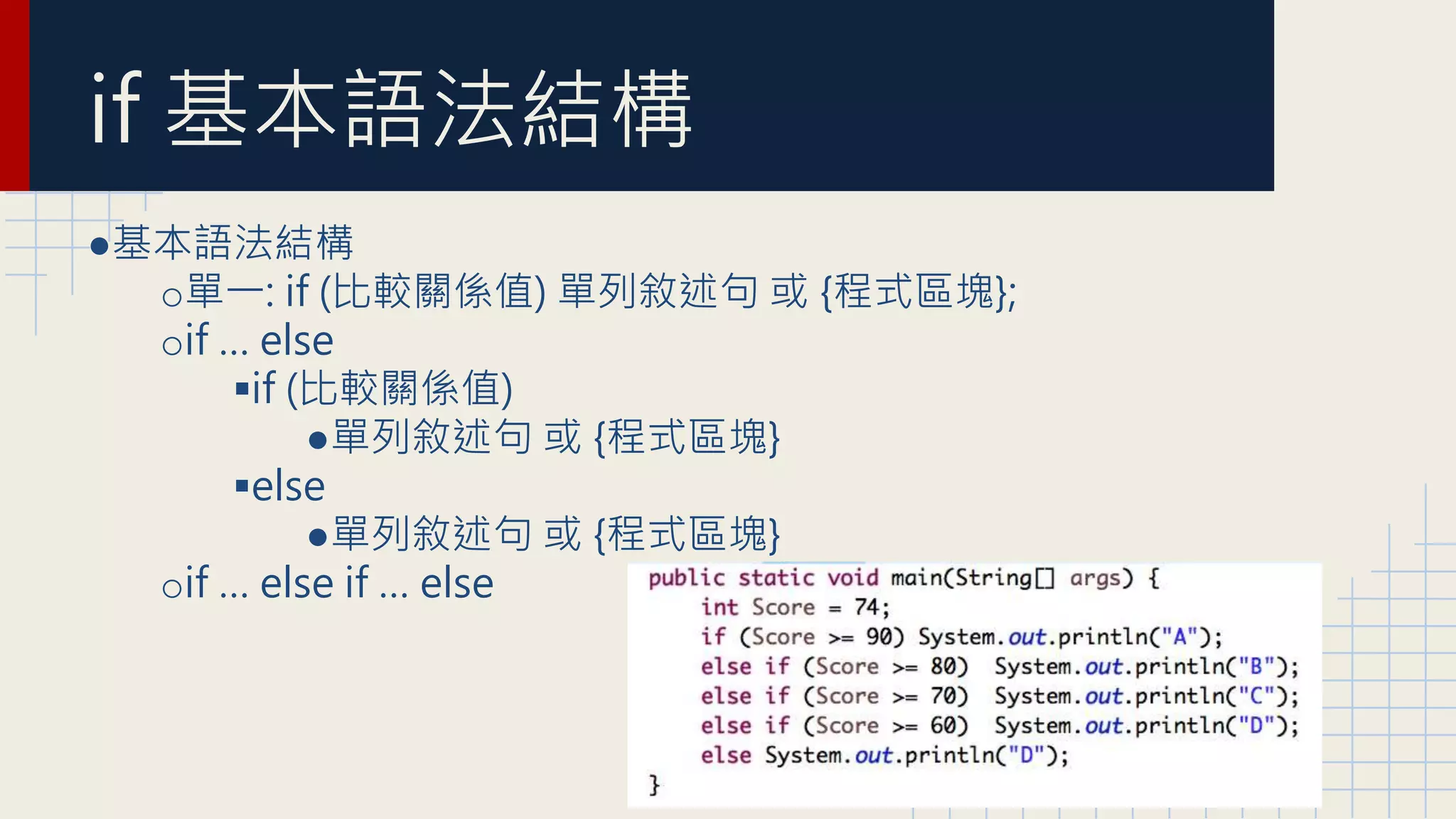 if 基本語法結構

●基本語法結構
○單一: if (比較關係值) 單列敘述句 或 {程式區塊};
○if ... else
▪if (比較關係值)
●單列敘述句 或 {程式區塊}
▪else
●單列敘述句 或 {程式區塊}
○if ... else if ... else

public static void main(String[] args) {
int Score = 74;
if (Score >= 90) System.out.println("A");
else if (Score >= 80) System.out.println("B");
else if (Score >= 70) System.out.println("C");
else if (Score >= 60) System.out.println("D");
else System.out.println("D");
}